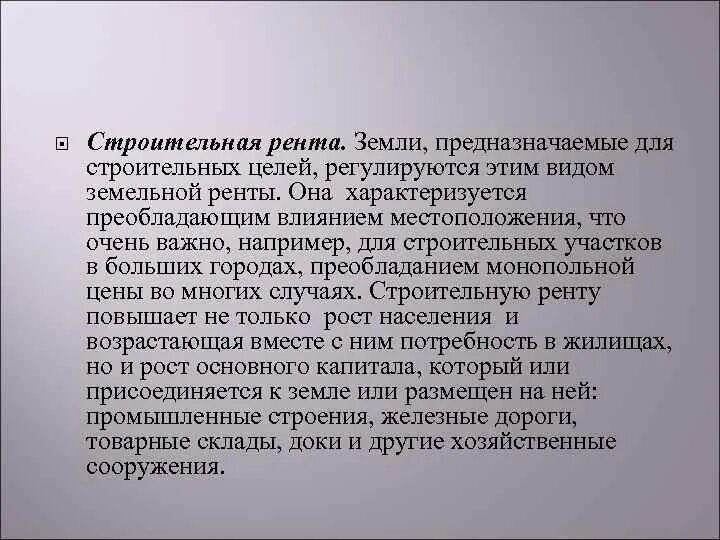 Строительная рента. Земли, предназначаемые для строительных целей, регулируются этим видом земельной ренты. Она характеризуется преобладающим влиянием местоположения, что очень важно, например, для строительных участков в больших городах, преобладанием монопольной цены во многих случаях. Строительную ренту повышает не только рост населения и возрастающая вместе с ним потребность в жилищах, но и рост основного капитала, который или присоединяется к земле или размещен на ней: промышленные строения, железные дороги, товарные склады, доки и другие хозяйственные сооружения.